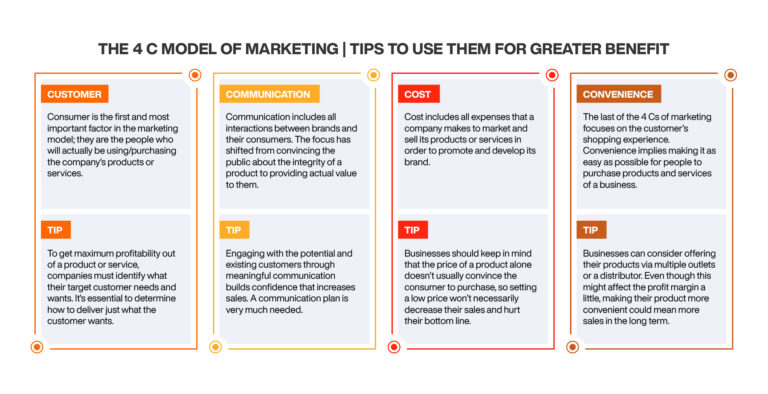 THE 4 C MODEL OF MARKETING | TIPS TO USE THEM FOR GREATER BENEFIT

CUSTOMER

Consumer is the first and most important factor in the marketing model; they are the people who will actually be using/purchasing the company's products or services.

TIP

To get maximum profitability out of a product or service, companies must identify what their target customer needs and wants. It's essential to determine how to deliver just what the customer wants.

COMMUNICATION

Communication includes all interactions between brands and their consumers. The focus has shifted from convincing the public about the integrity of a product to providing actual value to them.

TIP

Engaging with the potential and existing customers through meaningful communication builds confidence that increases sales. A communication plan is very much needed.

COST

Cost includes all expenses that a company makes to market and sell its products or services in order to promote and develop its brand.

TIP

Businesses should keep in mind that the price of a product alone doesn't usually convince the consumer to purchase, so setting a low price won't necessarily decrease their sales and hurt their bottom line.

CONVENIENCE

The last of the 4 Cs of marketing focuses on the customer's shopping experience. Convenience implies making it as easy as possible for people to purchase products and services of a business.

TIP

Businesses can consider offering their products via multiple outlets or a distributor. Even though this might affect the profit margin a little, making their product more convenient could mean more sales in the long term.